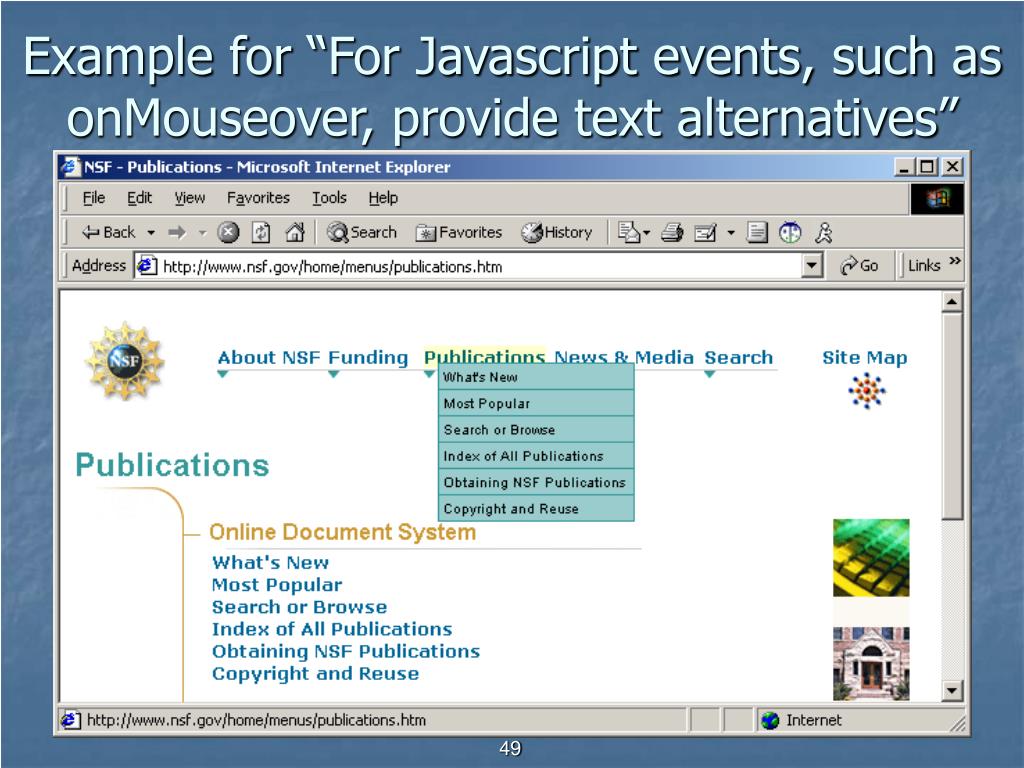 Example for “For Javascript events, such as onMouseover, provide text alternatives”

NSF - Publications - Microsoft Internet Explorer

File Edit View Favorites Tools Help

Back Search Favorites History

Address http://www.nsf.gov/home/menus/publications.htm Go Links

NSF

About NSF Funding Publications News & Media Search Site Map

What's New
Most Popular
Search or Browse
Index of All Publications
Obtaining NSF Publications
Copyright and Reuse

Publications

Online Document System

What's New
Most Popular
Search or Browse
Index of All Publications
Obtaining NSF Publications
Copyright and Reuse

http://www.nsf.gov/home/menus/publications.htm Internet

49